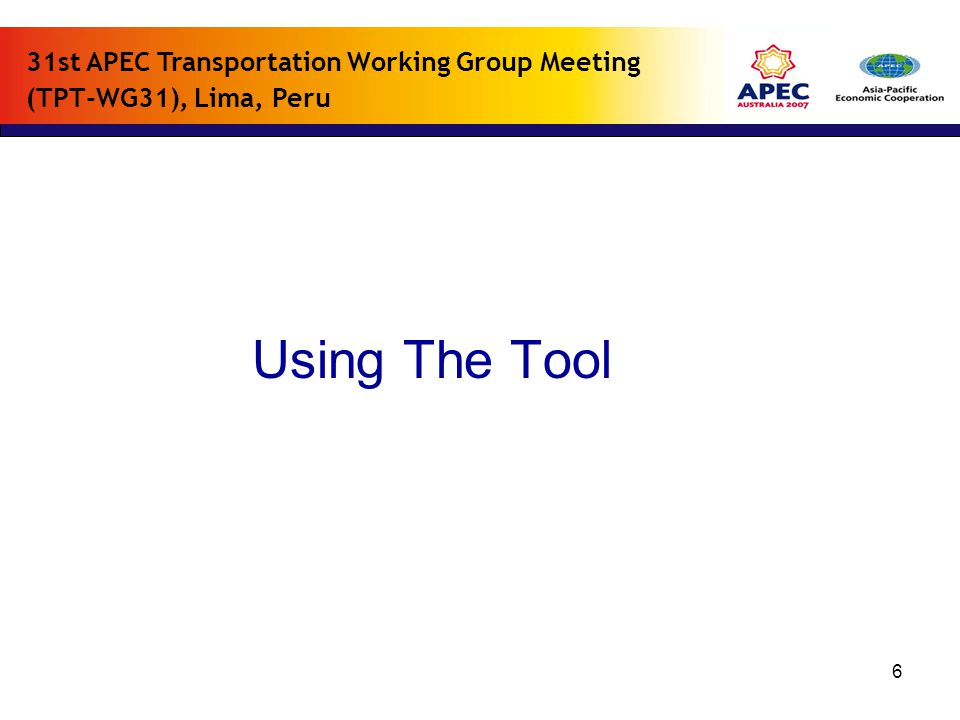 31st APEC Transportation Working Group Meeting (TPT-WG31), Lima, Peru

APEC AUSTRALIA 2007

APEC
Asia-Pacific Economic Cooperation

Using The Tool

6